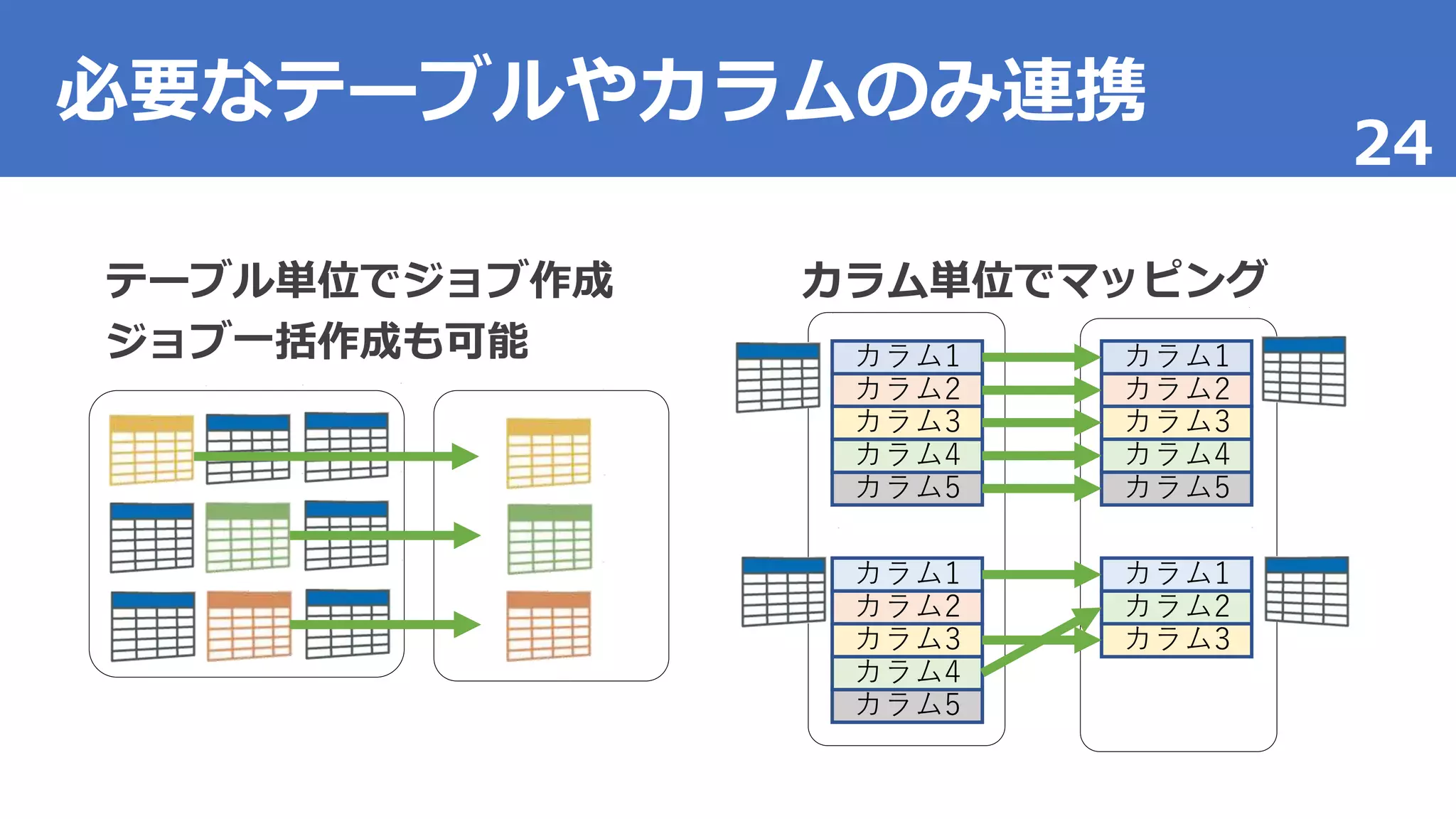 必要なテーブルやカラムのみ連携

24

テーブル単位でジョブ作成
ジョブ一括作成も可能

カラム単位でマッピング

カラム1
カラム2
カラム3
カラム4
カラム5

カラム1
カラム2
カラム3
カラム4
カラム5

カラム1
カラム2
カラム3
カラム4
カラム5

カラム1
カラム2
カラム3